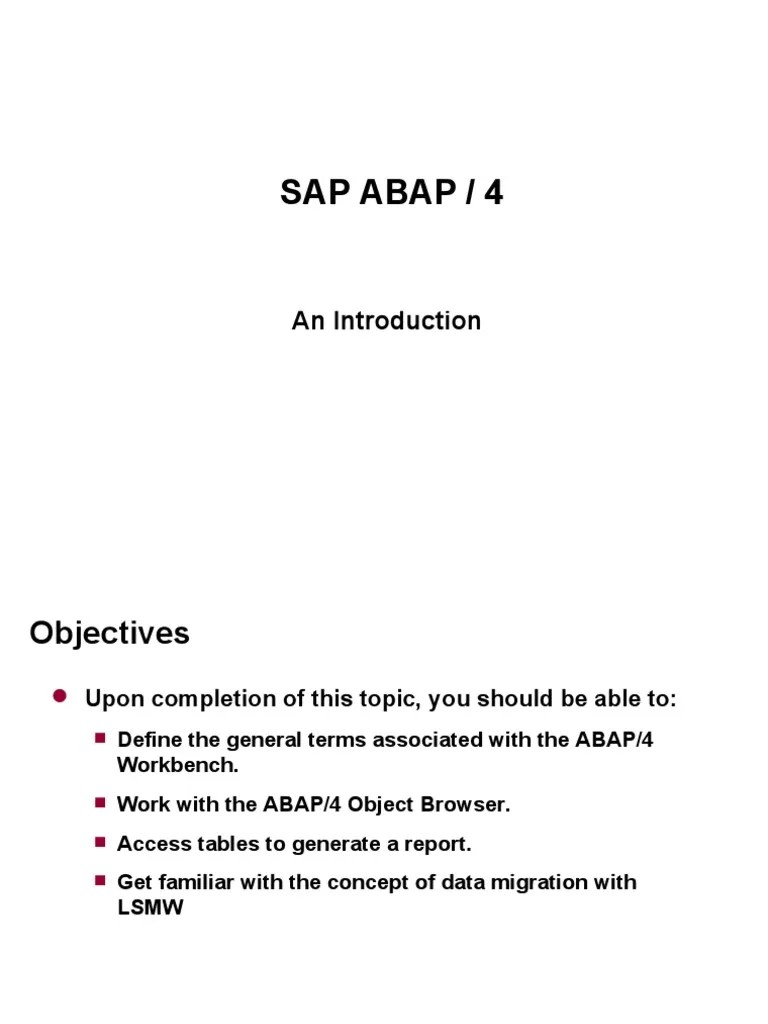 SAP ABAP / 4

An Introduction

Objectives

Upon completion of this topic, you should be able to:

Define the general terms associated with the ABAP/4 Workbench.

Work with the ABAP/4 Object Browser.

Access tables to generate a report.

Get familiar with the concept of data migration with LSMW